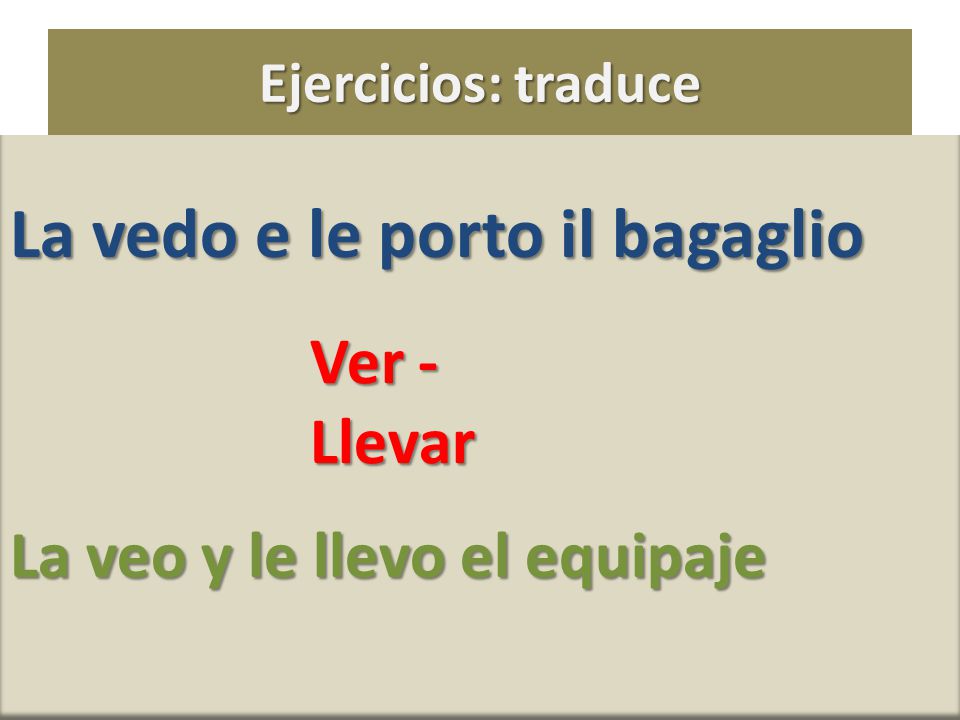 Ejercicios: traduce

La vedo e le porto il bagaglio

Ver -
Llevar

La veo y le llevo el equipaje